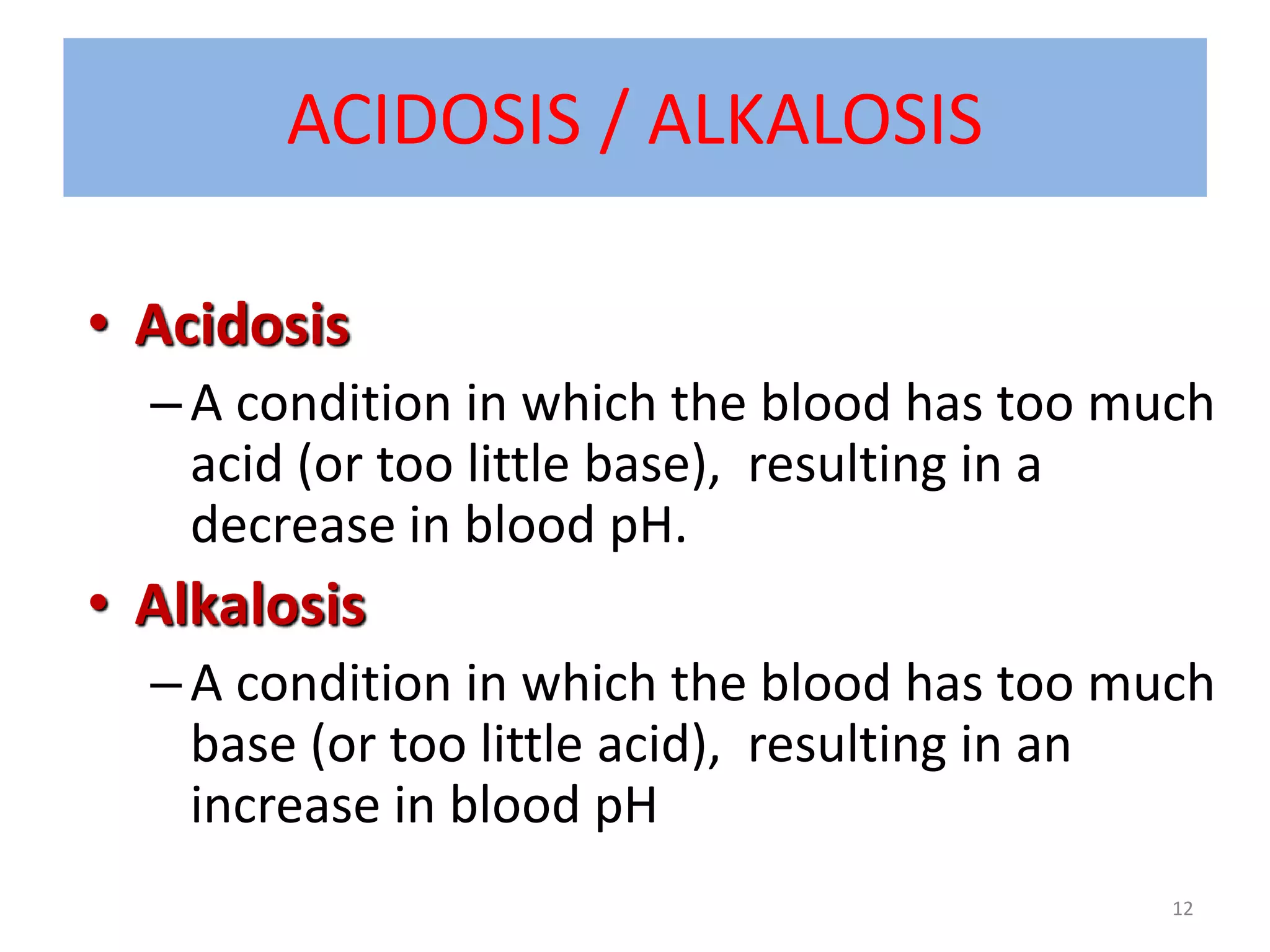 ACIDOSIS / ALKALOSIS

• Acidosis

– A condition in which the blood has too much acid (or too little base), resulting in a decrease in blood pH.

• Alkalosis

– A condition in which the blood has too much base (or too little acid), resulting in an increase in blood pH

12